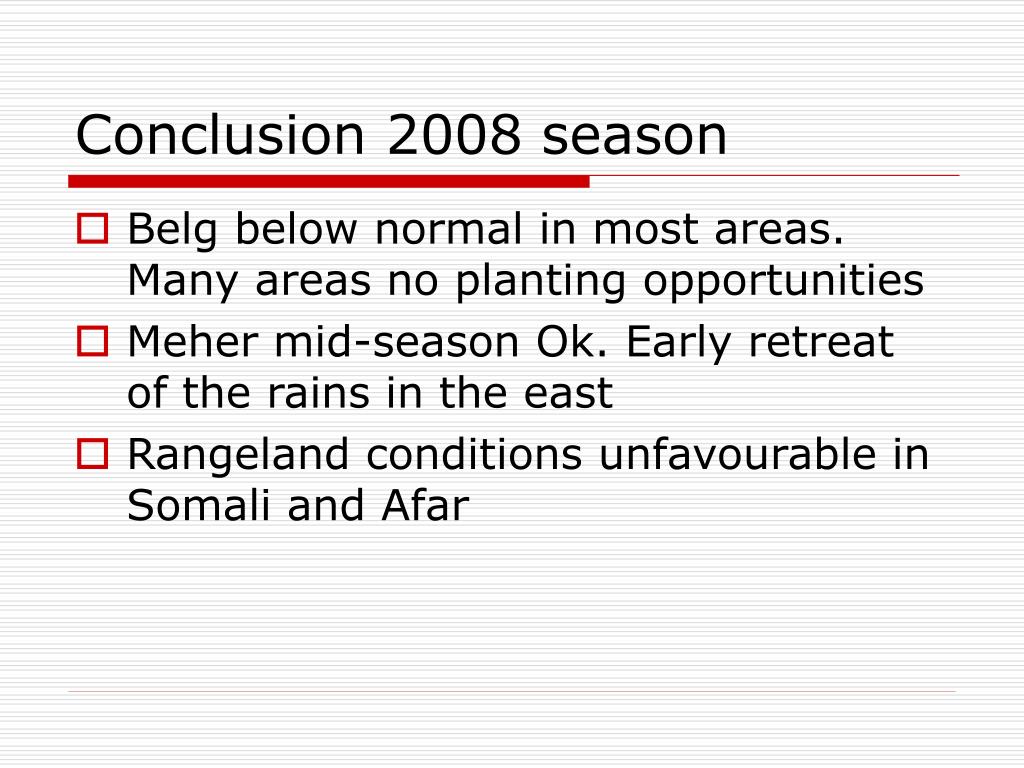 Conclusion 2008 season

Belg below normal in most areas. Many areas no planting opportunities

Meher mid-season Ok. Early retreat of the rains in the east

Rangeland conditions unfavourable in Somali and Afar